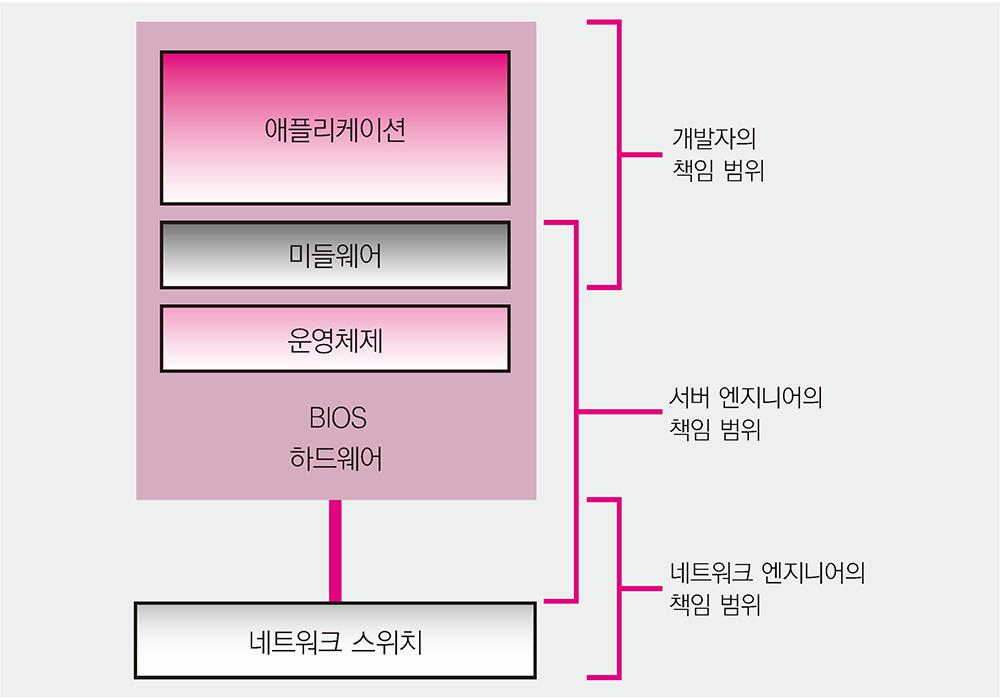 애플리케이션

미들웨어

운영체제

BIOS
하드웨어

네트워크 스위치

개발자의
책임 범위

서버 엔지니어의
책임 범위

네트워크 엔지니어의
책임 범위